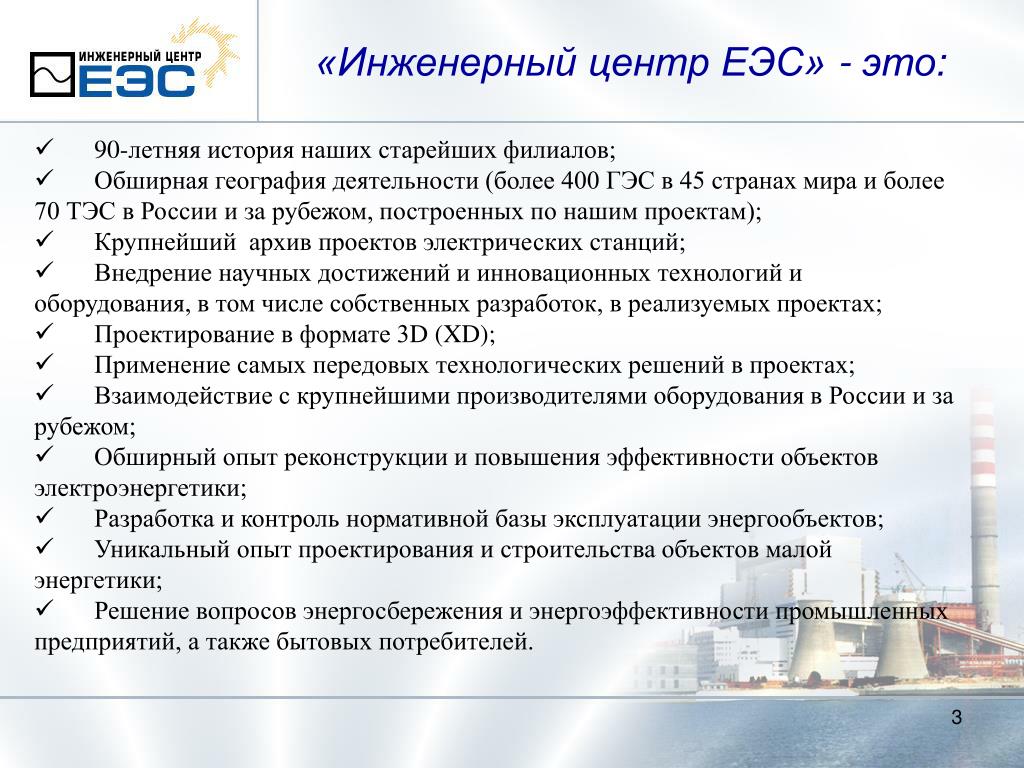 ИНЖЕНЕРНЫЙ ЦЕНТР ЕЭС

«Инженерный центр ЕЭС» - это:

✓ 90-летняя история наших старейших филиалов;
✓ Обширная география деятельности (более 400 ГЭС в 45 странах мира и более 70 ТЭС в России и за рубежом, построенных по нашим проектам);
✓ Крупнейший архив проектов электрических станций;
✓ Внедрение научных достижений и инновационных технологий и оборудования, в том числе собственных разработок, в реализуемых проектах;
✓ Проектирование в формате 3D (XD);
✓ Применение самых передовых технологических решений в проектах;
✓ Взаимодействие с крупнейшими производителями оборудования в России и за рубежом;
✓ Обширный опыт реконструкции и повышения эффективности объектов электроэнергетики;
✓ Разработка и контроль нормативной базы эксплуатации энергообъектов;
✓ Уникальный опыт проектирования и строительства объектов малой энергетики;
✓ Решение вопросов энергосбережения и энергоэффективности промышленных предприятий, а также бытовых потребителей.

3